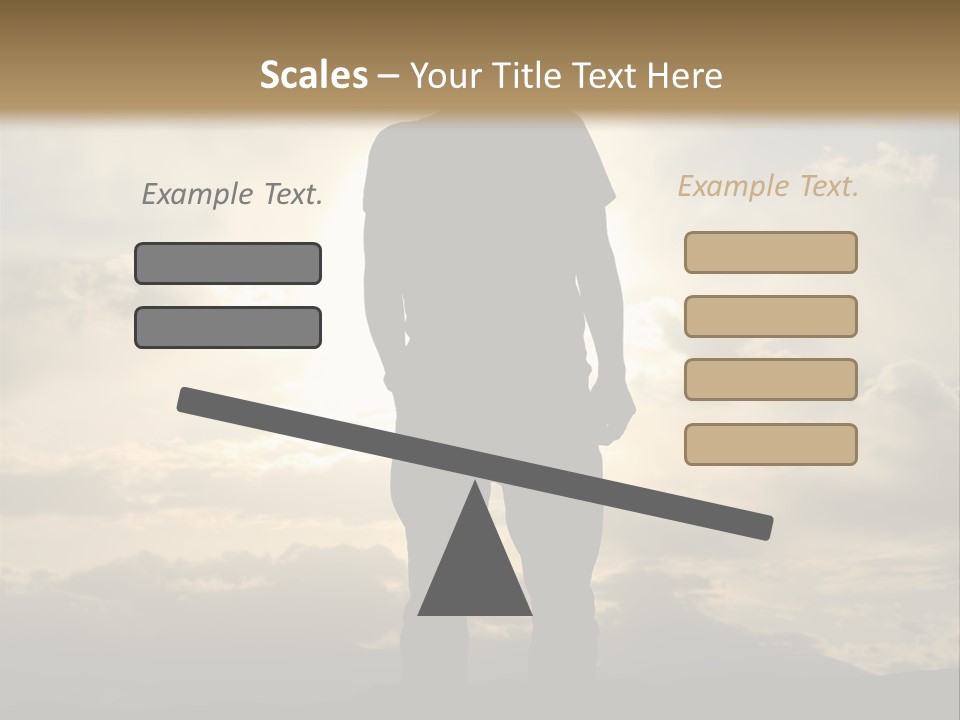 Scales – Your Title Text Here

Example Text.

Example Text.